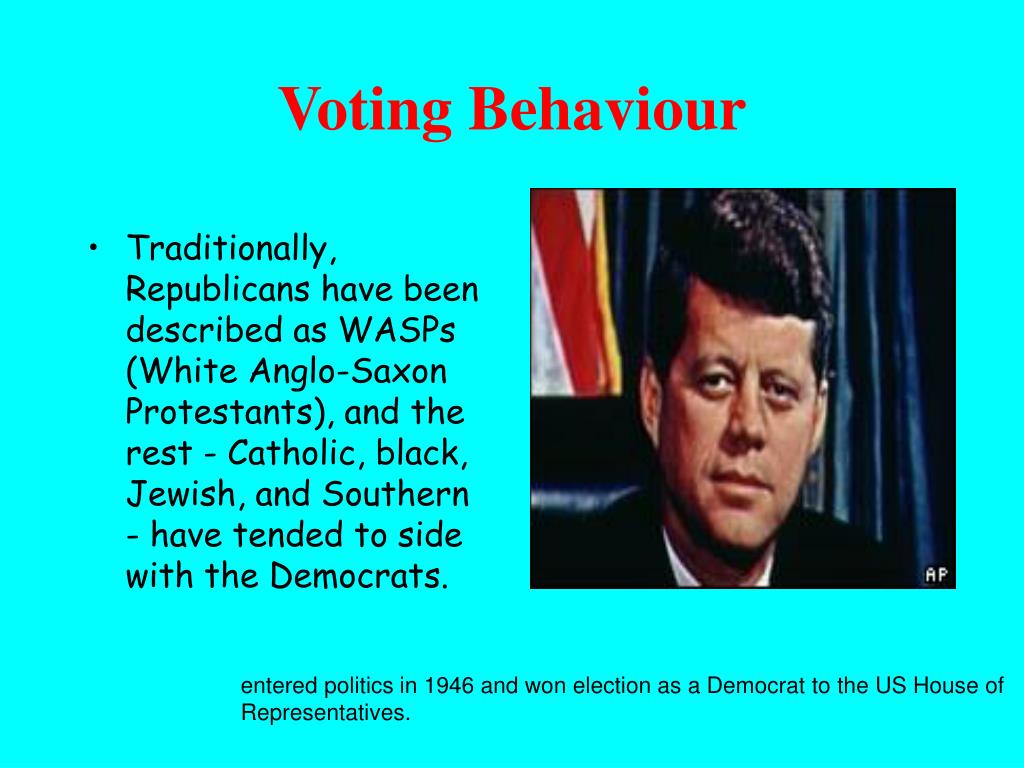 Voting Behaviour

• Traditionally, Republicans have been described as WASPs (White Anglo-Saxon Protestants), and the rest - Catholic, black, Jewish, and Southern - have tended to side with the Democrats.

AP

entered politics in 1946 and won election as a Democrat to the US House of Representatives.